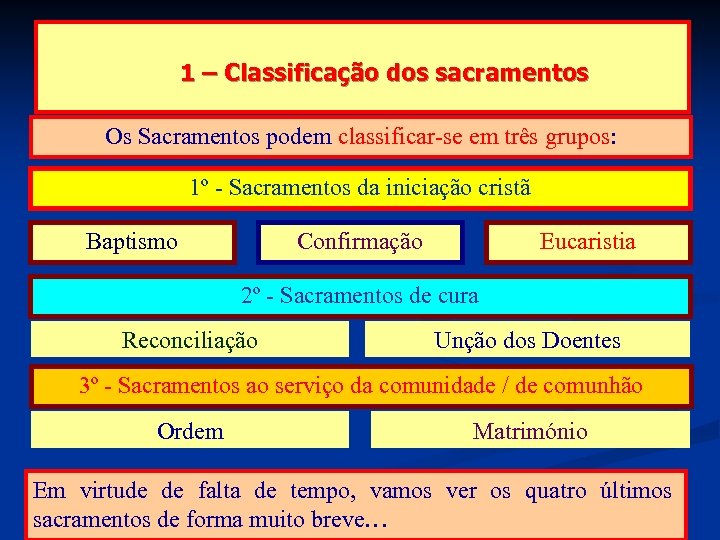 1 – Classificação dos sacramentos

Os Sacramentos podem classificar-se em três grupos:

1º - Sacramentos da iniciação cristã

Baptismo

Confirmação

Eucaristia

2º - Sacramentos de cura

Reconciliação

Unção dos Doentes

3º - Sacramentos ao serviço da comunidade / de comunhão

Ordem

Matrimónio

Em virtude de falta de tempo, vamos ver os quatro últimos sacramentos de forma muito breve…